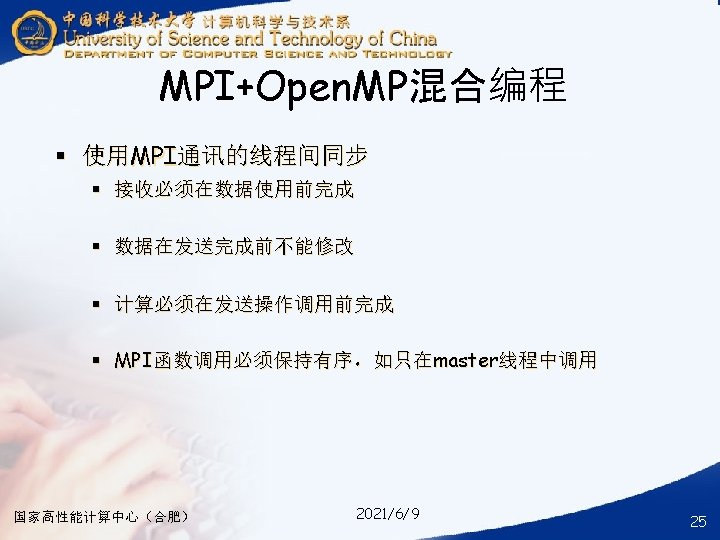 中国科学技术大学 计算机科学与技术系
University of Science and Technology of China
DEPARTMENT OF COMPUTER SCIENCE AND TECHNOLOGY

MPI+OpenMP混合编程

▪ 使用MPI通讯的线程间同步
  ▪ 接收必须在数据使用前完成
  ▪ 数据在发送完成前不能修改
  ▪ 计算必须在发送操作调用前完成
  ▪ MPI函数调用必须保持有序，如只在master线程中调用

国家高性能计算中心（合肥）
2021/6/9
25